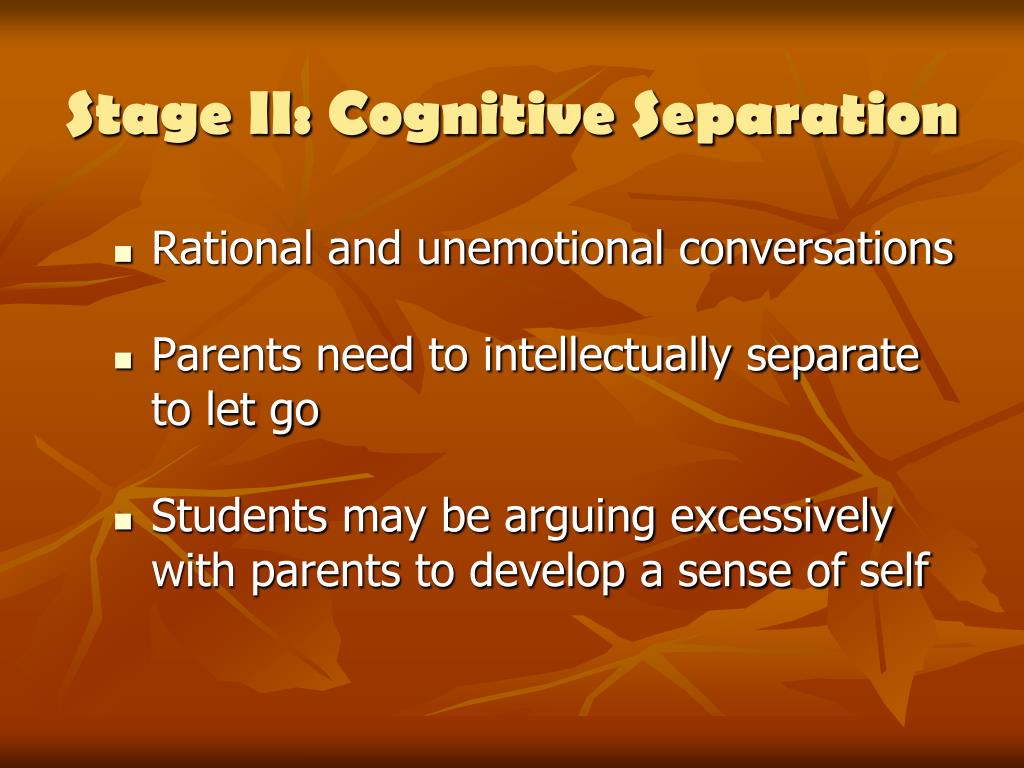 Stage II: Cognitive Separation

- Rational and unemotional conversations
- Parents need to intellectually separate to let go
- Students may be arguing excessively with parents to develop a sense of self